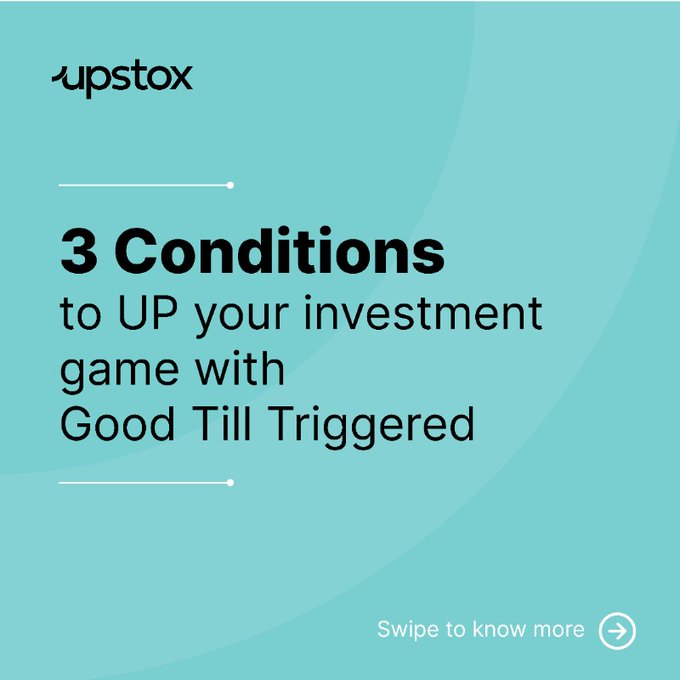 upstox

3 Conditions
to UP your investment game with Good Till Triggered

Swipe to know more